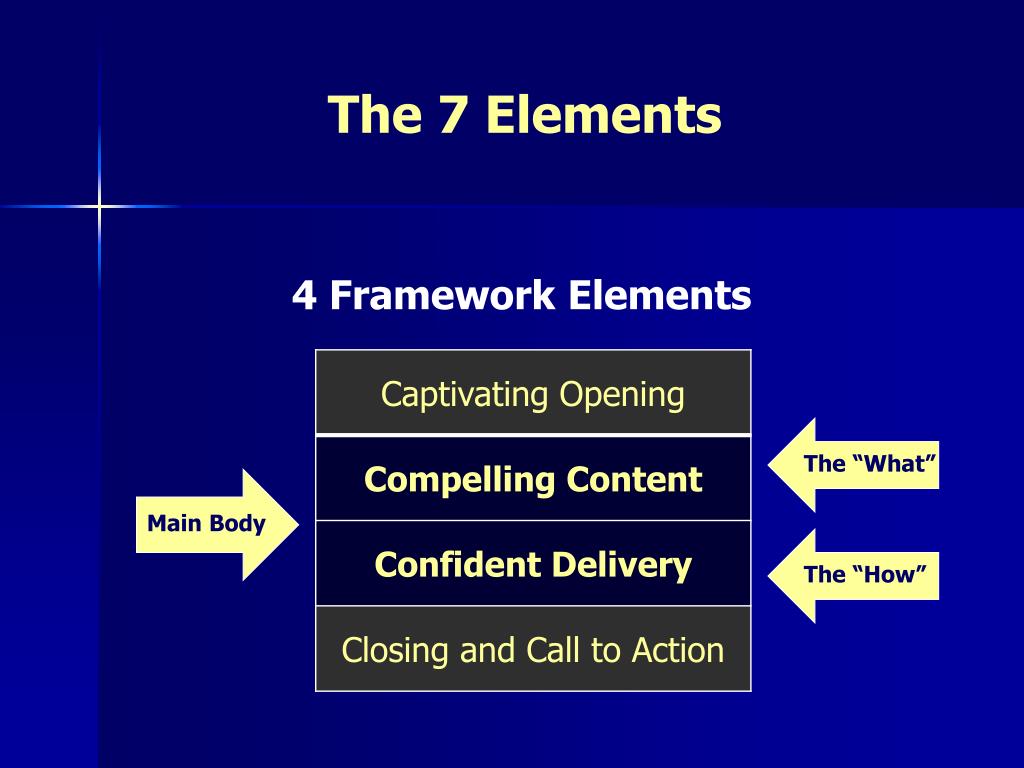 The 7 Elements

4 Framework Elements

Captivating Opening

Compelling Content

Confident Delivery

Closing and Call to Action

Main Body

The “What”

The “How”